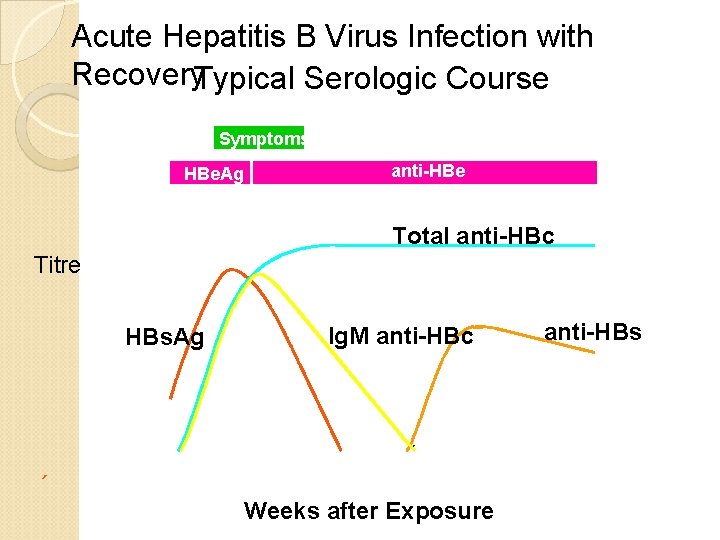 Acute Hepatitis B Virus Infection with Recovery Typical Serologic Course

Symptoms

HBeAg

anti-HBe

Total anti-HBc

Titre

HBsAg

IgM anti-HBc

anti-HBs

Weeks after Exposure